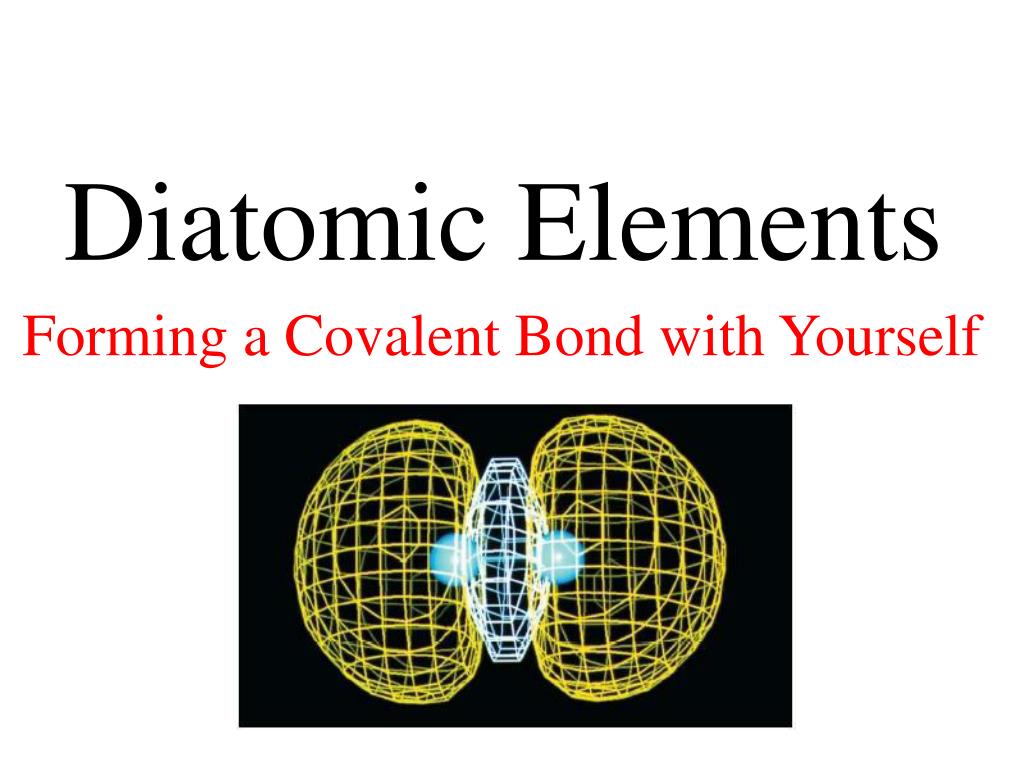 Diatomic Elements

Forming a Covalent Bond with Yourself